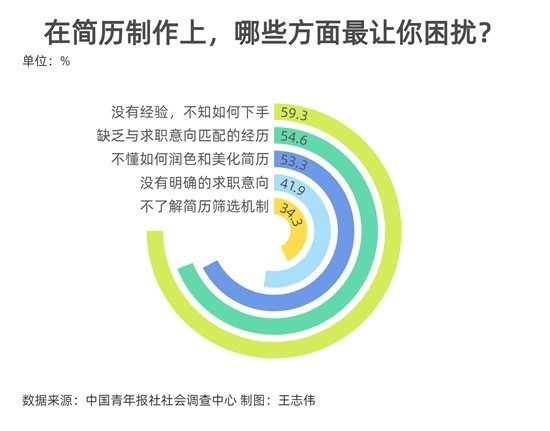 在简历制作上，哪些方面最让你困扰？

单位：%

没有经验，不知如何下手 59.3
缺乏与求职意向匹配的经历 54.6
不懂如何润色和美化简历 53.3
没有明确的求职意向 41.9
不了解简历筛选机制 34.3

数据来源：中国青年报社社会调查中心 制图：王志伟